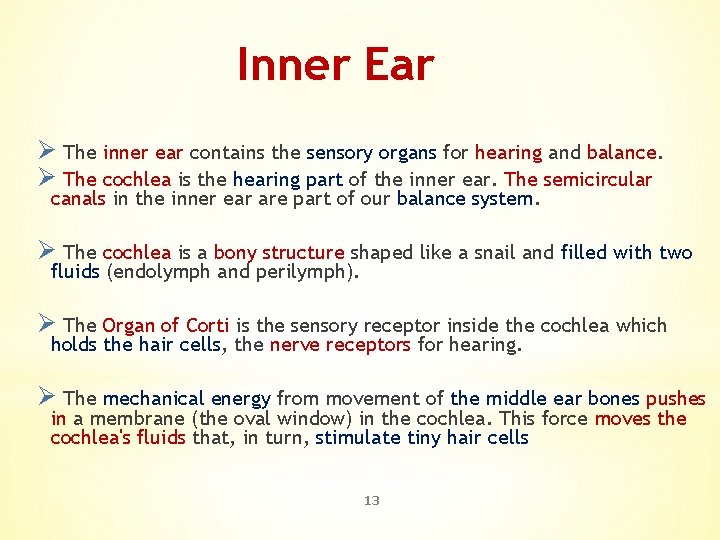 Inner Ear

➢ The inner ear contains the sensory organs for hearing and balance.

➢ The cochlea is the hearing part of the inner ear. The semicircular canals in the inner ear are part of our balance system.

➢ The cochlea is a bony structure shaped like a snail and filled with two fluids (endolymph and perilymph).

➢ The Organ of Corti is the sensory receptor inside the cochlea which holds the hair cells, the nerve receptors for hearing.

➢ The mechanical energy from movement of the middle ear bones pushes in a membrane (the oval window) in the cochlea. This force moves the cochlea's fluids that, in turn, stimulate tiny hair cells

13